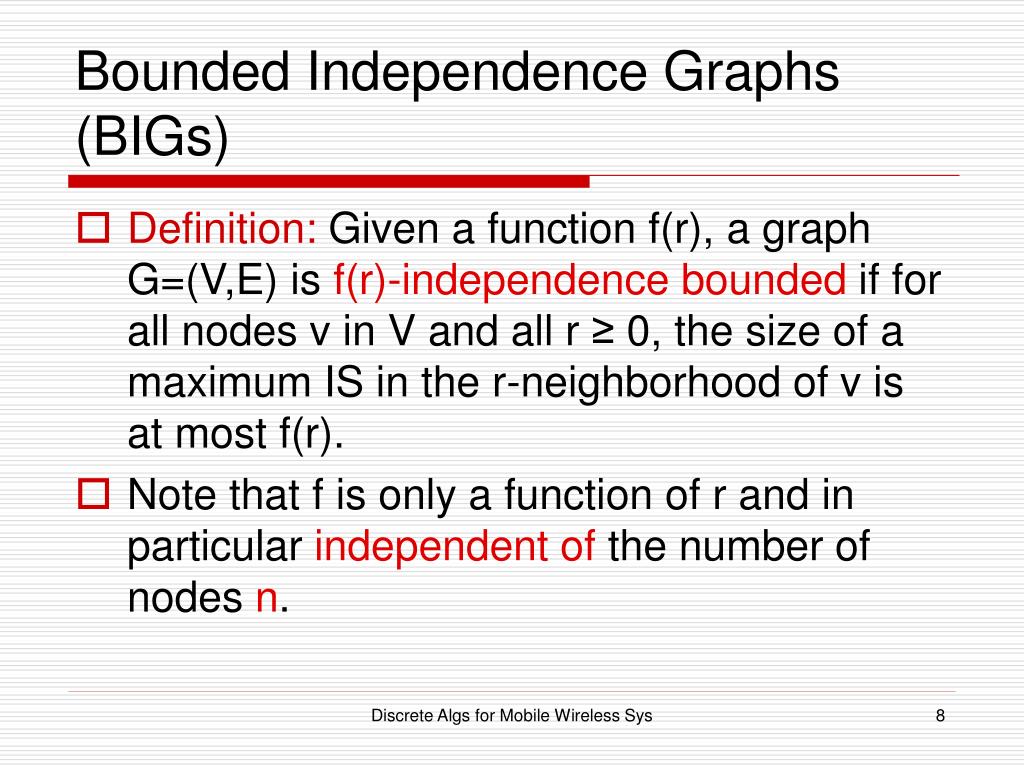 Bounded Independence Graphs (BIGs)

Definition: Given a function f(r), a graph G=(V,E) is f(r)-independence bounded if for all nodes v in V and all r ≥ 0, the size of a maximum IS in the r-neighborhood of v is at most f(r).

Note that f is only a function of r and in particular independent of the number of nodes n.

Discrete Algs for Mobile Wireless Sys

8